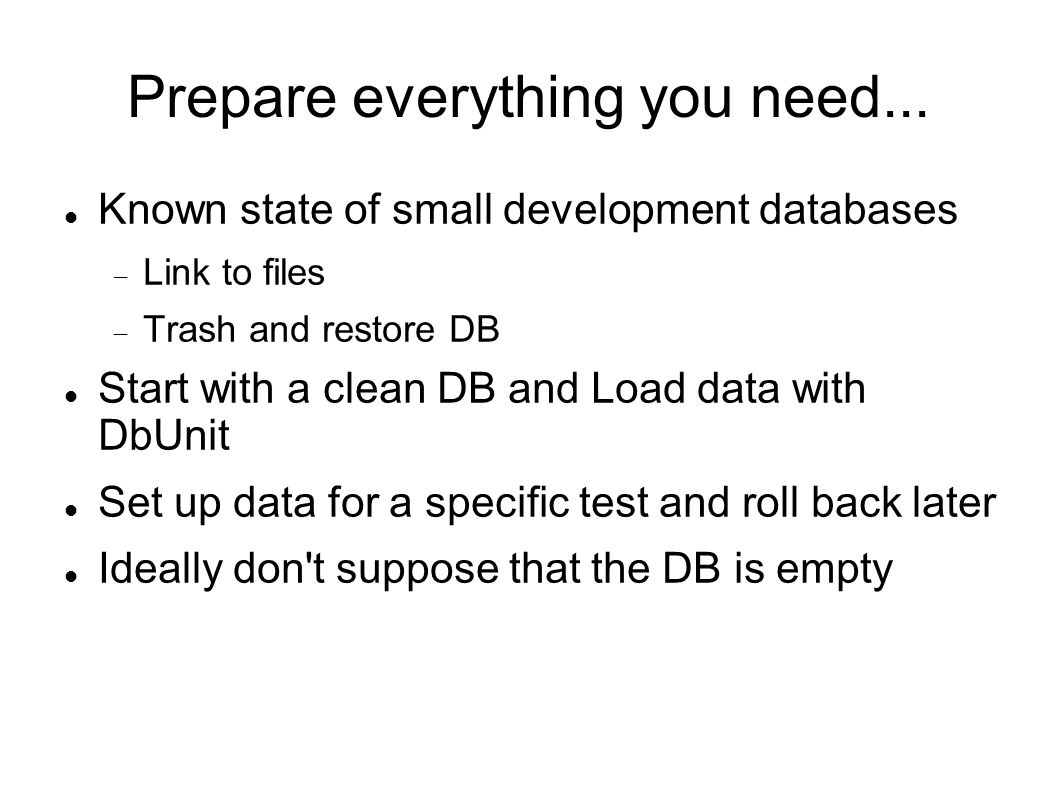 Prepare everything you need...

Known state of small development databases

Link to files

Trash and restore DB

Start with a clean DB and Load data with DbUnit

Set up data for a specific test and roll back later

Ideally don't suppose that the DB is empty